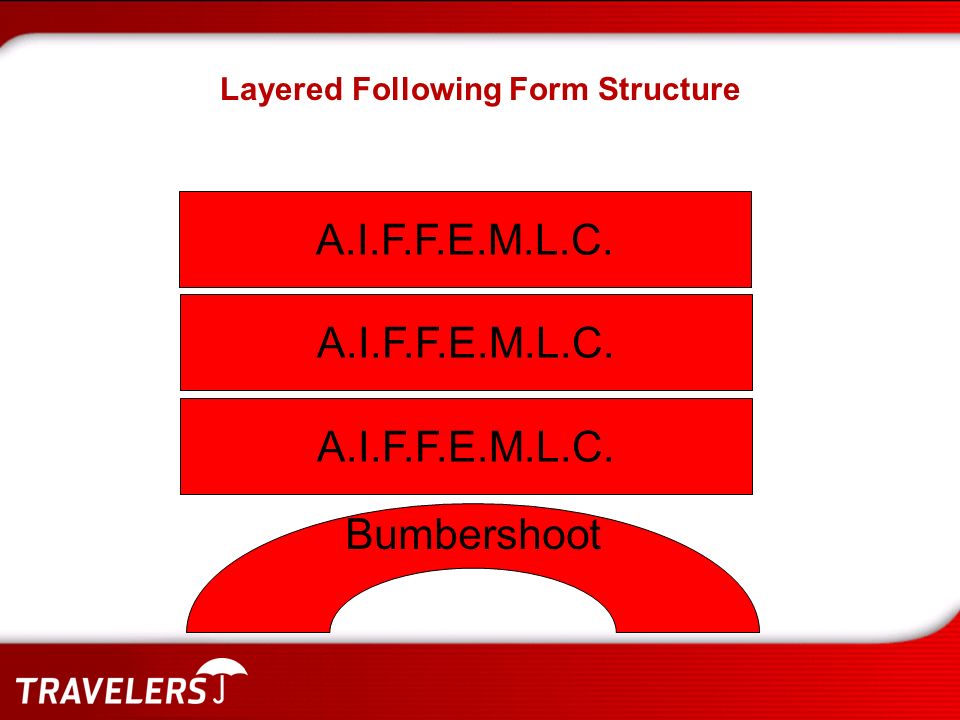 Layered Following Form Structure

A.I.F.F.E.M.L.C.

A.I.F.F.E.M.L.C.

A.I.F.F.E.M.L.C.

Bumbershoot

TRAVELERS